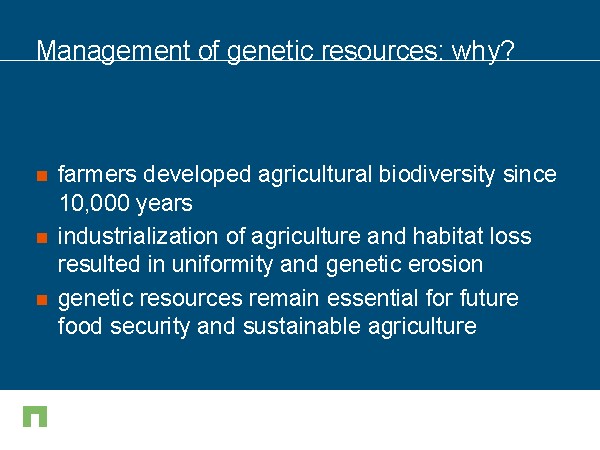 Management of genetic resources: why?

- farmers developed agricultural biodiversity since 10,000 years
- industrialization of agriculture and habitat loss resulted in uniformity and genetic erosion
- genetic resources remain essential for future food security and sustainable agriculture